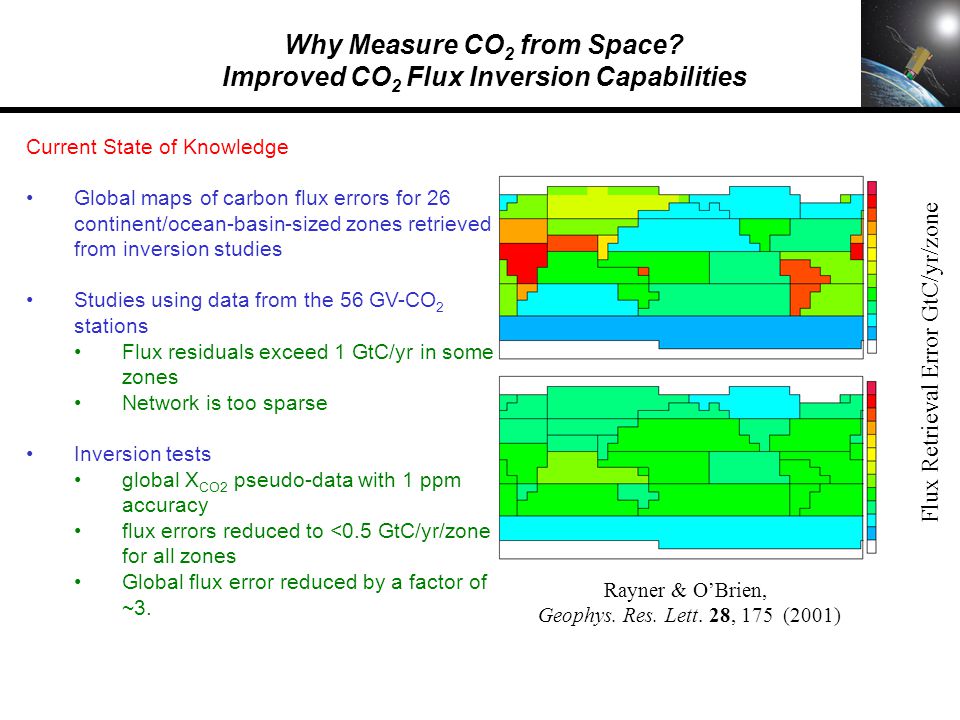 Why Measure $CO_2$ from Space?
Improved $CO_2$ Flux Inversion Capabilities

Current State of Knowledge

• Global maps of carbon flux errors for 26 continent/ocean-basin-sized zones retrieved from inversion studies

• Studies using data from the 56 GV-$CO_2$ stations
  • Flux residuals exceed 1 GtC/yr in some zones
  • Network is too sparse

• Inversion tests
  • global $X_{CO2}$ pseudo-data with 1 ppm accuracy
  • flux errors reduced to <0.5 GtC/yr/zone for all zones
  • Global flux error reduced by a factor of ~3.

Flux Retrieval Error GtC/yr/zone

Rayner & O'Brien,
Geophys. Res. Lett. 28, 175 (2001)